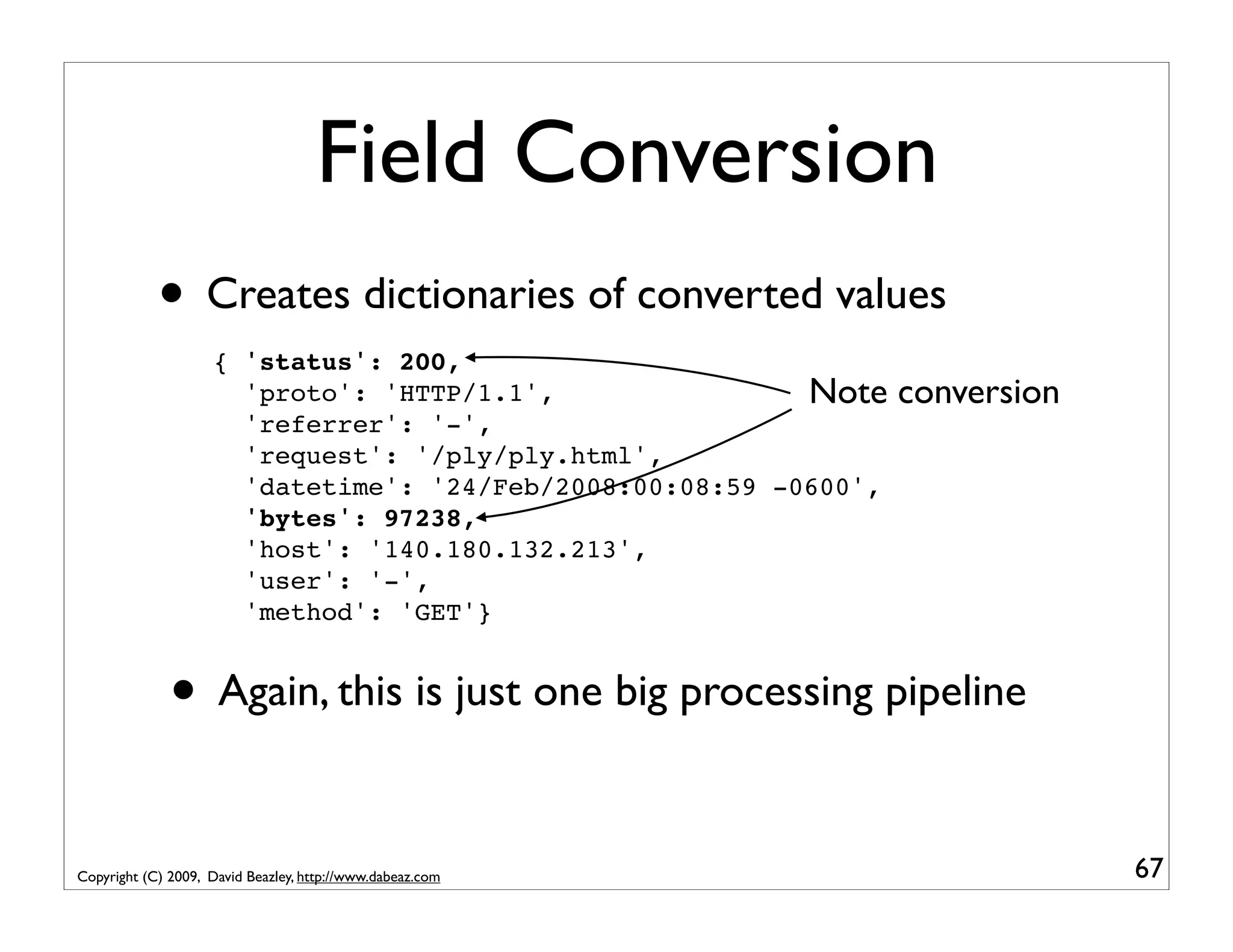 Field Conversion

• Creates dictionaries of converted values

{ 'status': 200,
  'proto': 'HTTP/1.1',
  'referrer': '-',
  'request': '/ply/ply.html',
  'datetime': '24/Feb/2008:00:08:59 -0600',
  'bytes': 97238,
  'host': '140.180.132.213',
  'user': '-',
  'method': 'GET'}

Note conversion

• Again, this is just one big processing pipeline

Copyright (C) 2009, David Beazley, http://www.dabeaz.com

67